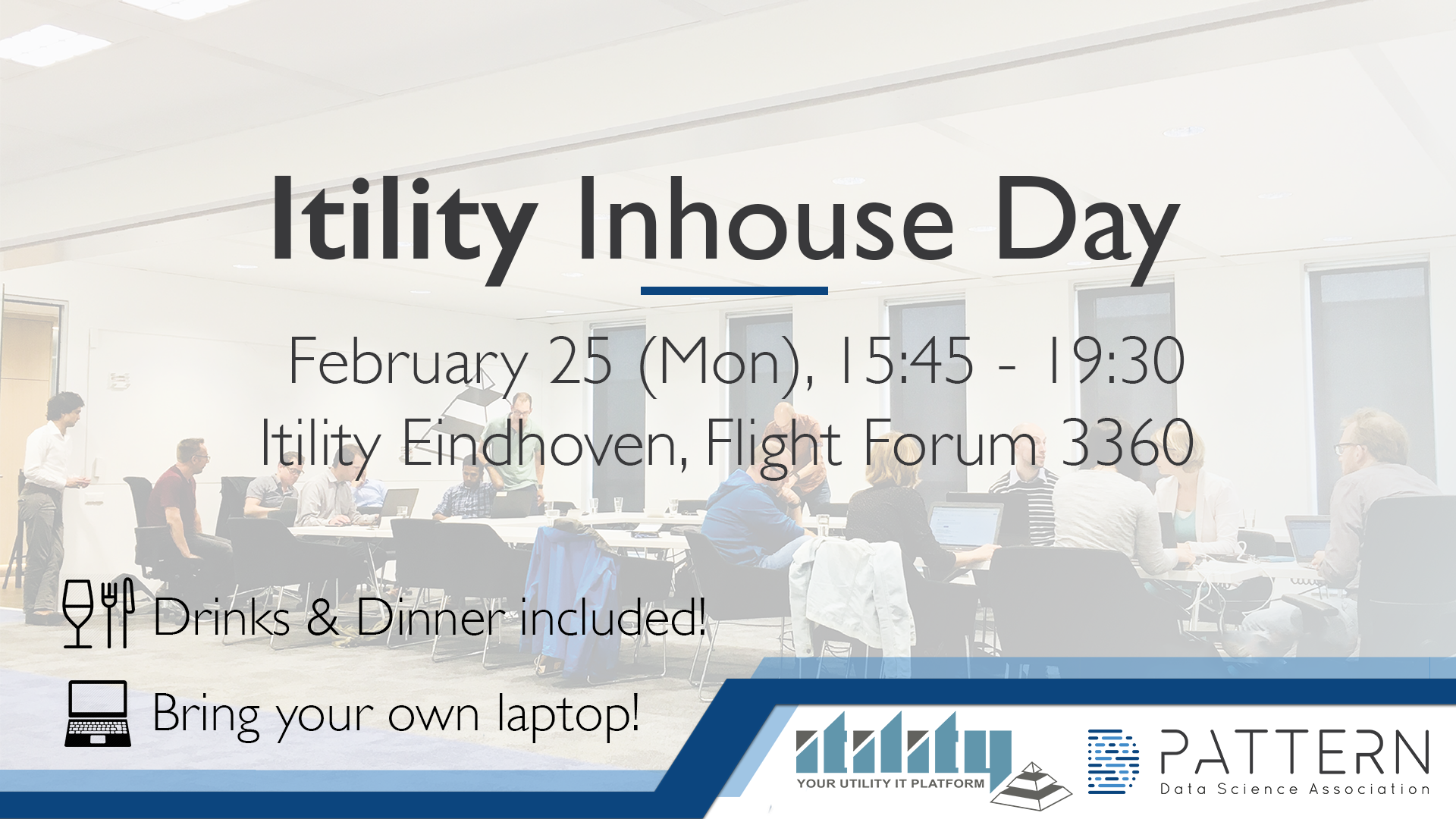 Itility Inhouse Day

February 25 (Mon), 15:45 - 19:30
Itility Eindhoven, Flight Forum 3360

Drinks & Dinner included!

Bring your own laptop!

itility
YOUR UTILITY IT PLATFORM

PATTERN
Data Science Association